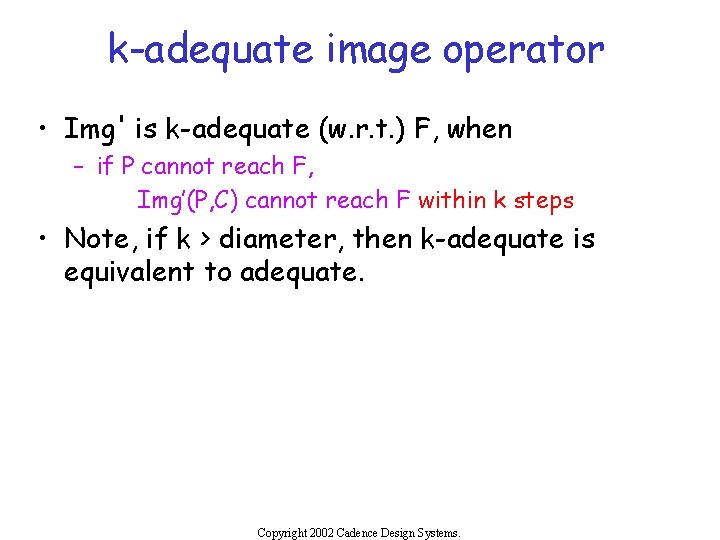 k-adequate image operator

• Img' is k-adequate (w.r.t.) F, when
– if P cannot reach F,
Img'(P,C) cannot reach F within k steps

• Note, if k > diameter, then k-adequate is equivalent to adequate.

Copyright 2002 Cadence Design Systems.